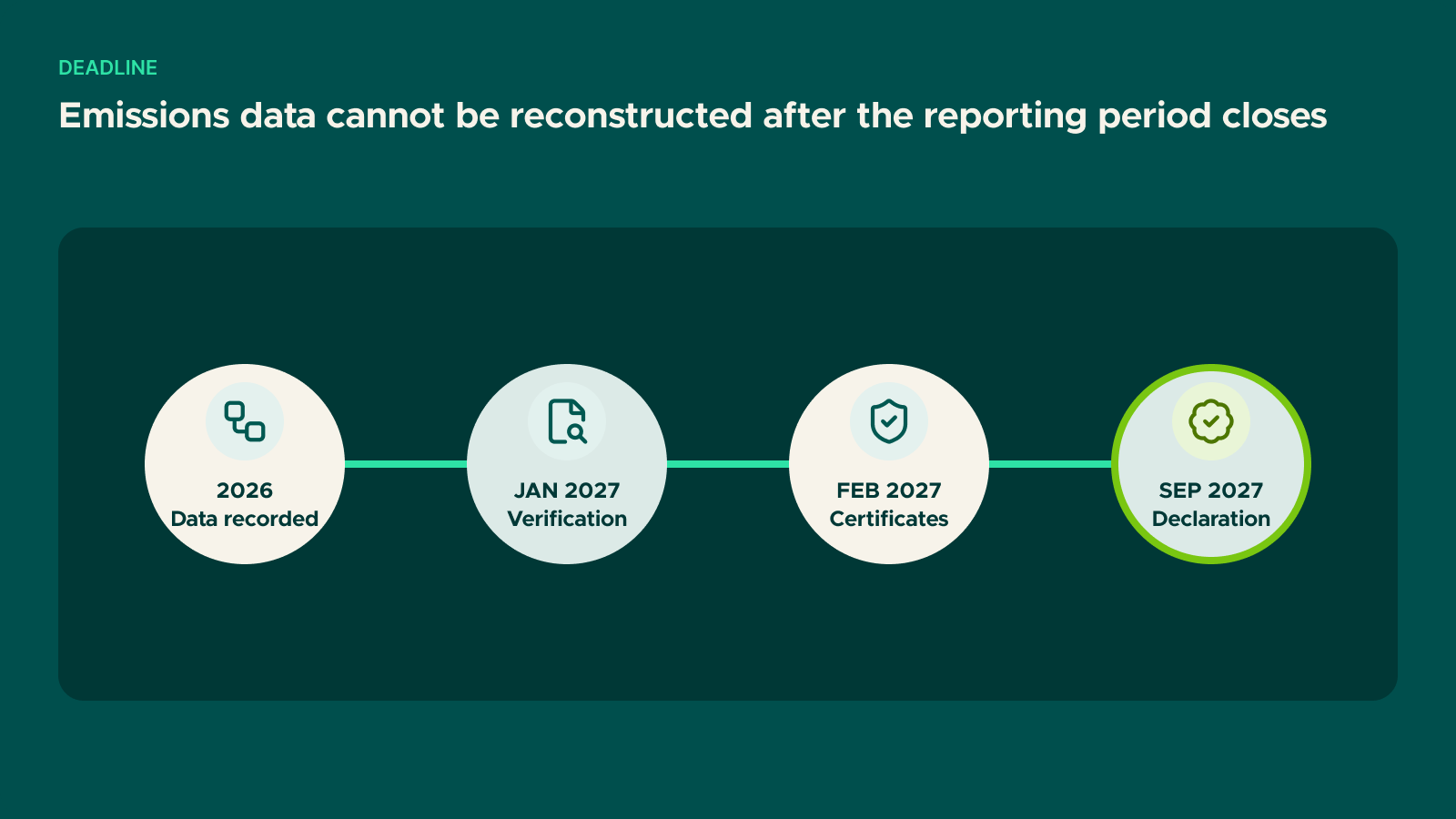 DEADLINE

Emissions data cannot be reconstructed after the reporting period closes

2026
Data recorded

JAN 2027
Verification

FEB 2027
Certificates

SEP 2027
Declaration